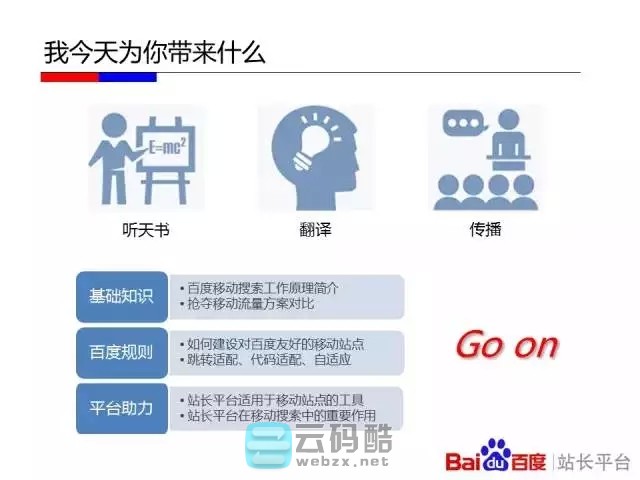 我今天为你带来什么

$E=mc^2$

听天书

翻译

传播

基础知识
• 百度移动搜索工作原理简介
• 抢夺移动流量方案对比

百度规则
• 如何建设对百度友好的移动站点
• 跳转适配、代码适配、自适应

平台助力
• 站长平台适用于移动站点的工具
• 站长平台在移动搜索中的重要作用

Go on

云码酷
webzx.net

Baidu百度 | 站长平台